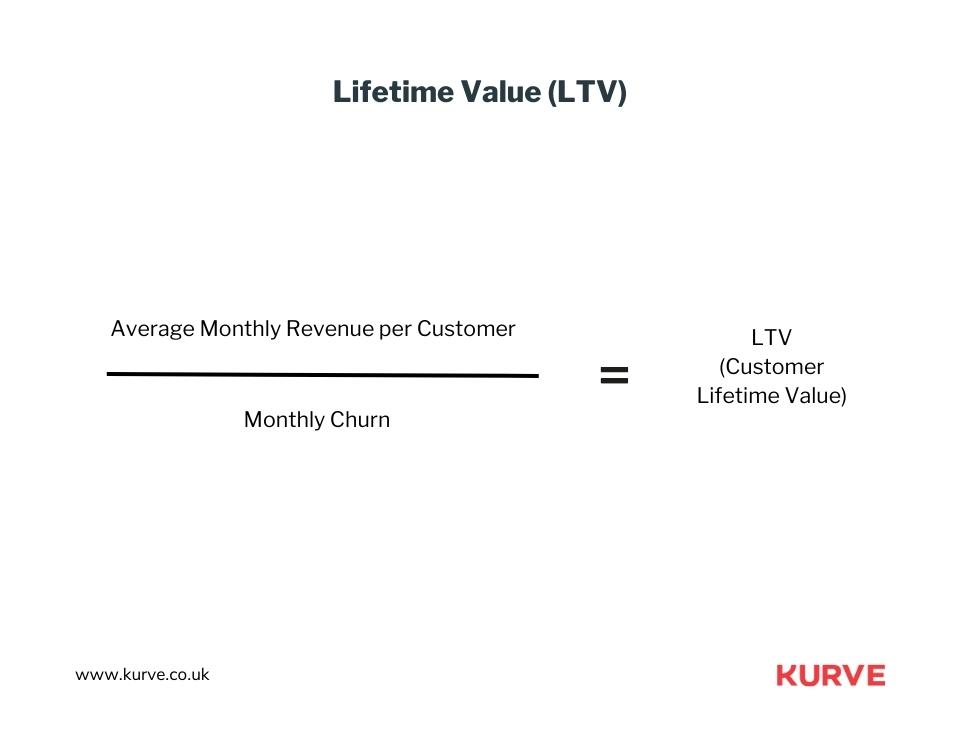 Lifetime Value (LTV)

$\frac{\text{Average Monthly Revenue per Customer}}{\text{Monthly Churn}} = \text{LTV (Customer Lifetime Value)}$

www.kurve.co.uk

KURVE